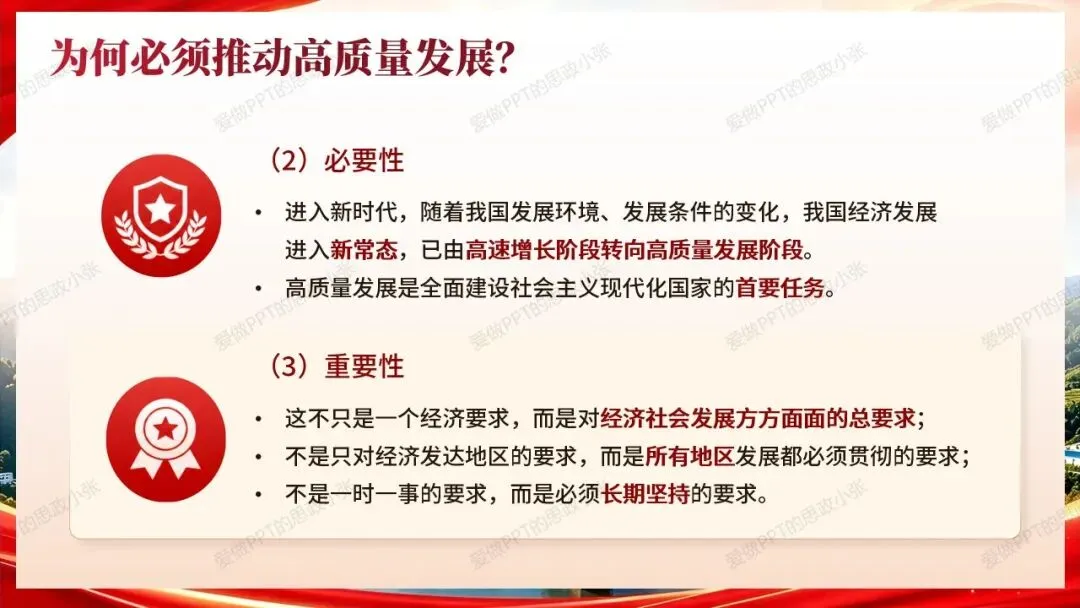 为何必须推动高质量发展?

（2）必要性

• 进入新时代，随着我国发展环境、发展条件的变化，我国经济发展进入新常态，已由高速增长阶段转向高质量发展阶段。

• 高质量发展是全面建设社会主义现代化国家的首要任务。

（3）重要性

• 这不只是一个经济要求，而是对经济社会发展方方面面的总要求；

• 不是只对经济发达地区的要求，而是所有地区发展都必须贯彻的要求；

• 不是一时一事的要求，而是必须长期坚持的要求。

爱做PPT的思政小张